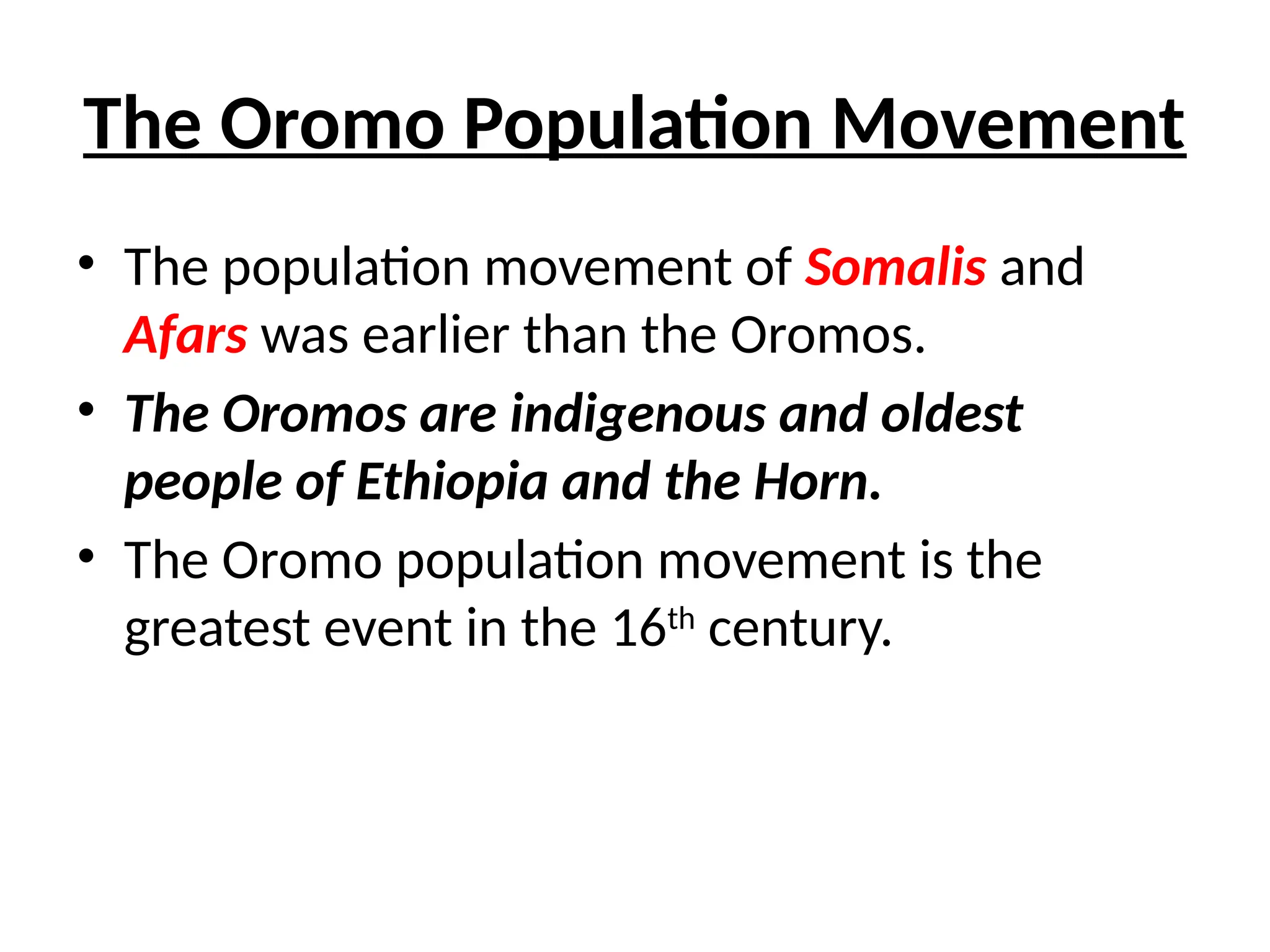 The Oromo Population Movement

• The population movement of Somalis and Afars was earlier than the Oromos.
• The Oromos are indigenous and oldest people of Ethiopia and the Horn.
• The Oromo population movement is the greatest event in the 16th century.